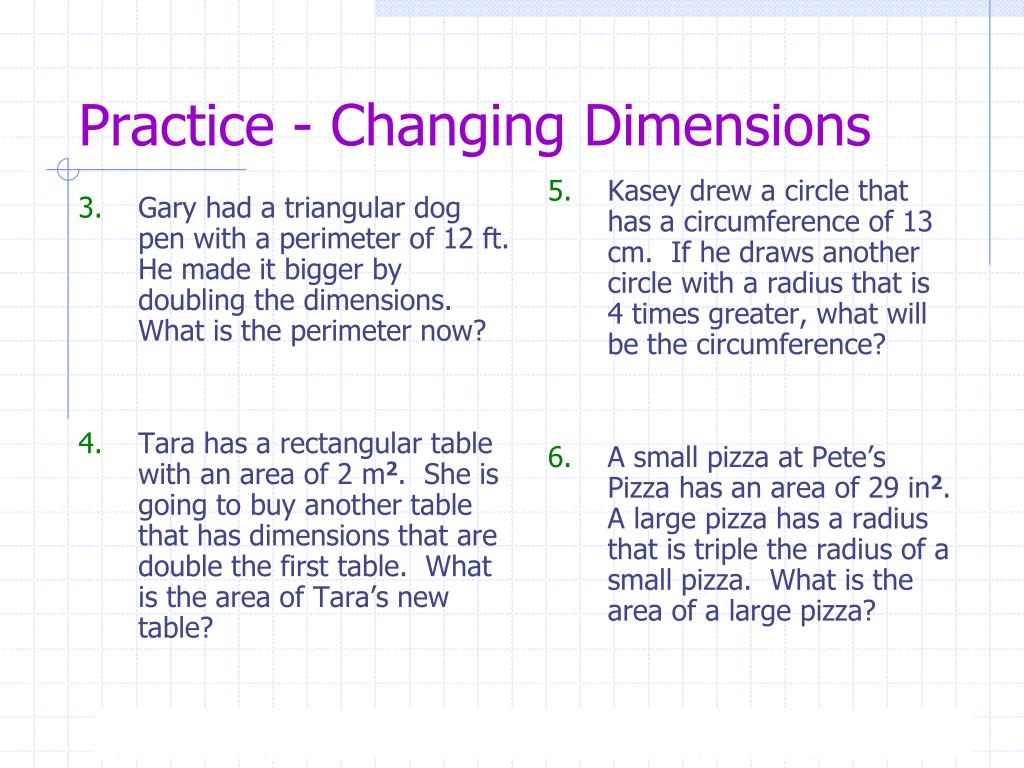 Practice - Changing Dimensions

3. Gary had a triangular dog pen with a perimeter of 12 ft. He made it bigger by doubling the dimensions. What is the perimeter now?

4. Tara has a rectangular table with an area of 2 $m^2$. She is going to buy another table that has dimensions that are double the first table. What is the area of Tara's new table?

5. Kasey drew a circle that has a circumference of 13 cm. If he draws another circle with a radius that is 4 times greater, what will be the circumference?

6. A small pizza at Pete's Pizza has an area of 29 $in^2$. A large pizza has a radius that is triple the radius of a small pizza. What is the area of a large pizza?